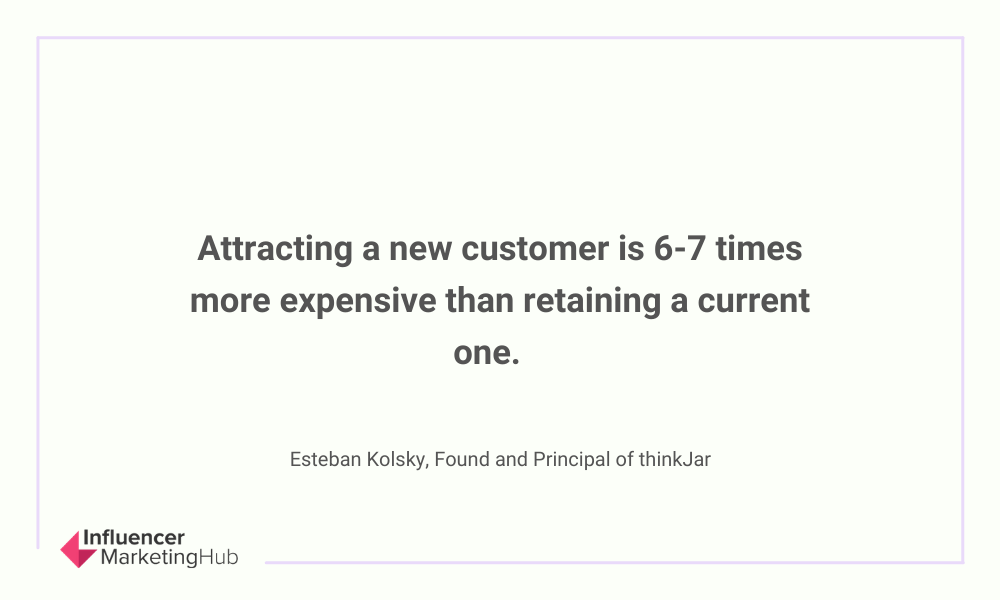 Attracting a new customer is 6-7 times more expensive than retaining a current one.

Esteban Kolsky, Found and Principal of thinkJar

Influencer MarketingHub